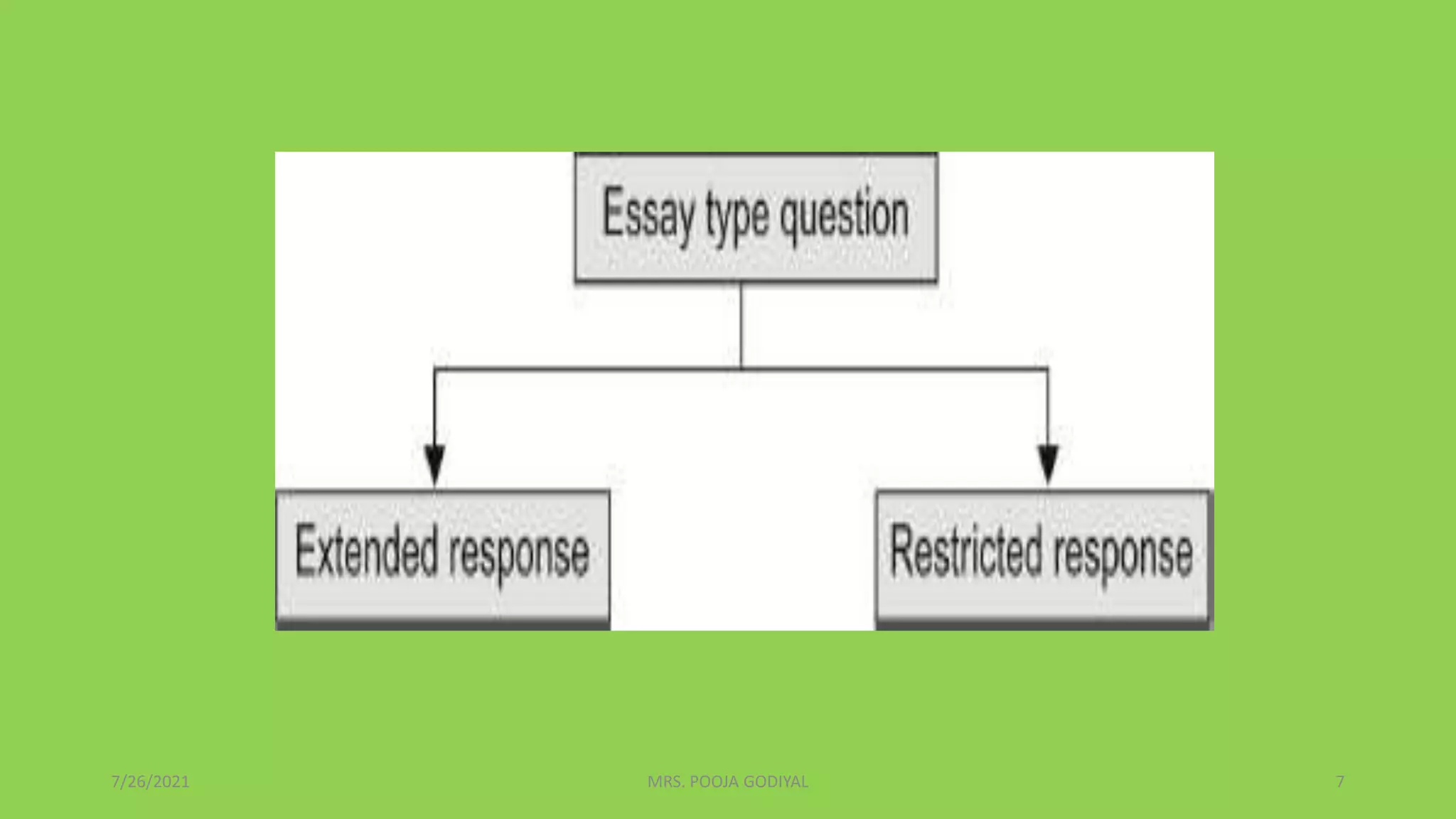 Essay type question

Extended response

Restricted response

7/26/2021

MRS. POOJA GODIYAL

7